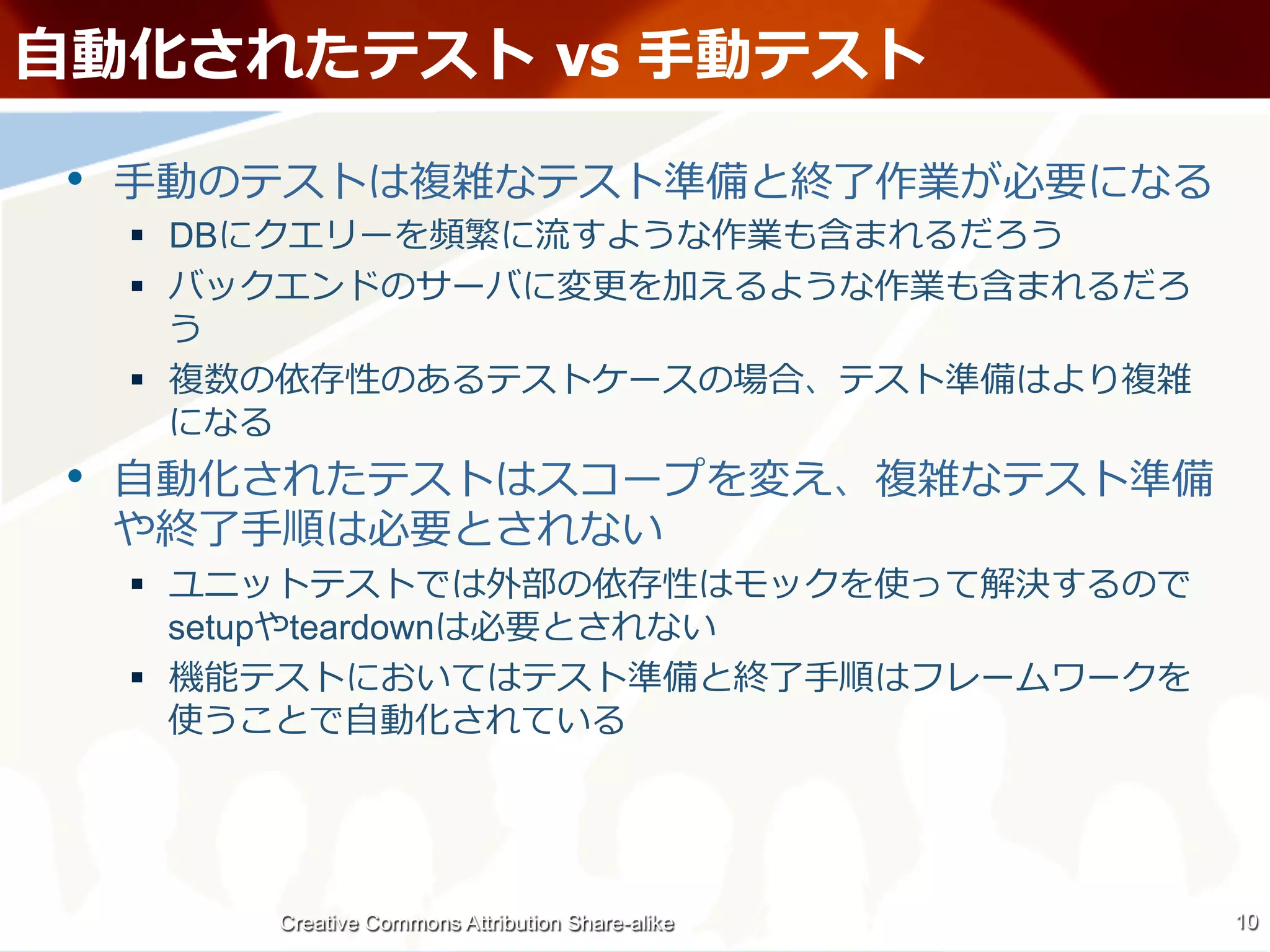 自動化されたテスト vs 手動テスト

• 手動のテストは複雑なテスト準備と終了作業が必要になる
  ▪ DBにクエリーを頻繁に流すような作業も含まれるだろう
  ▪ バックエンドのサーバに変更を加えるような作業も含まれるだろう
  ▪ 複数の依存性のあるテストケースの場合、テスト準備はより複雑になる
• 自動化されたテストはスコープを変え、複雑なテスト準備や終了手順は必要とされない
  ▪ ユニットテストでは外部の依存性はモックを使って解決するのでsetupやteardownは必要とされない
  ▪ 機能テストにおいてはテスト準備と終了手順はフレームワークを使うことで自動化されている

Creative Commons Attribution Share-alike

10